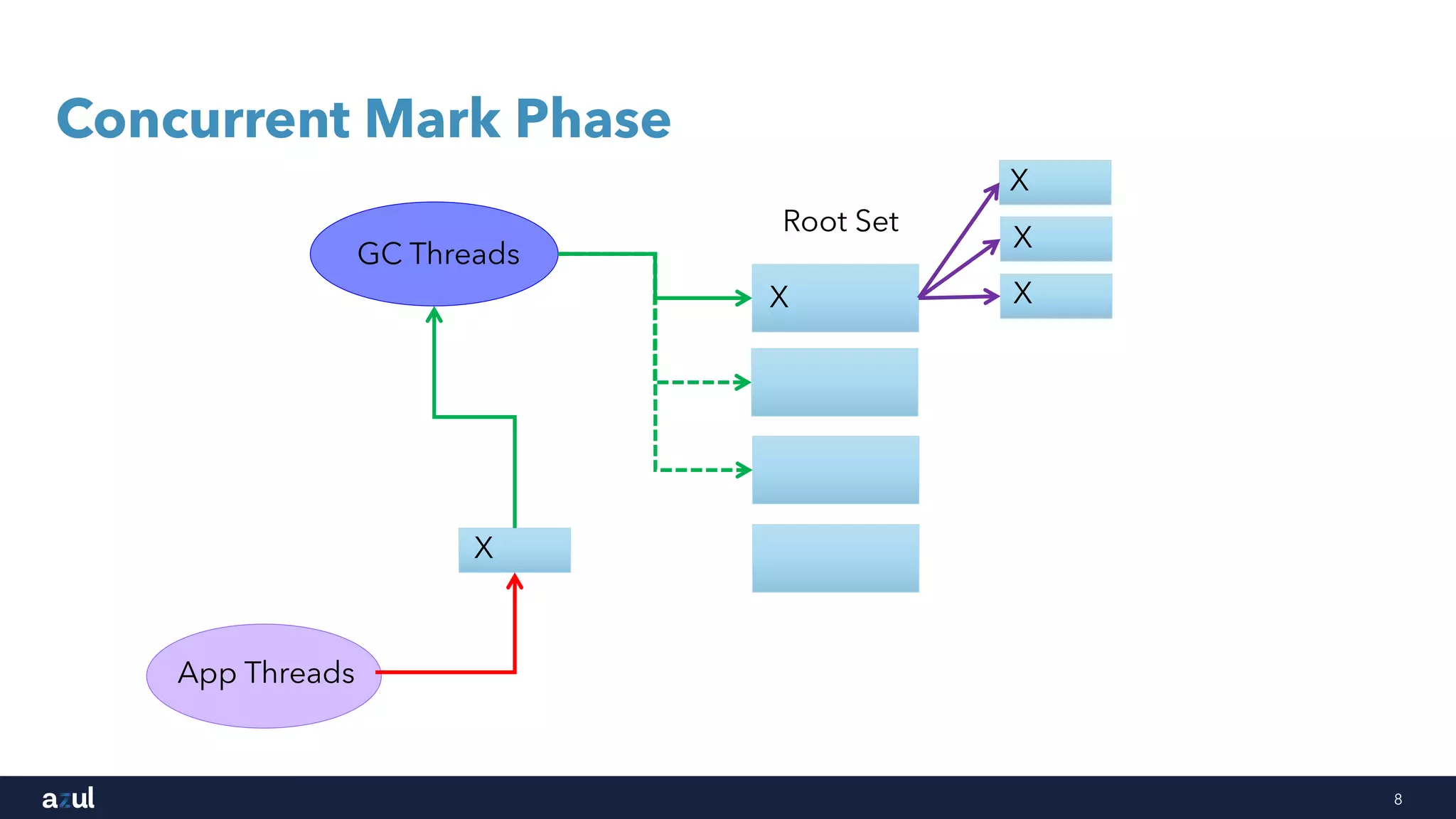 Concurrent Mark Phase

GC Threads

Root Set

X

X

X

X

X

App Threads

azul

8